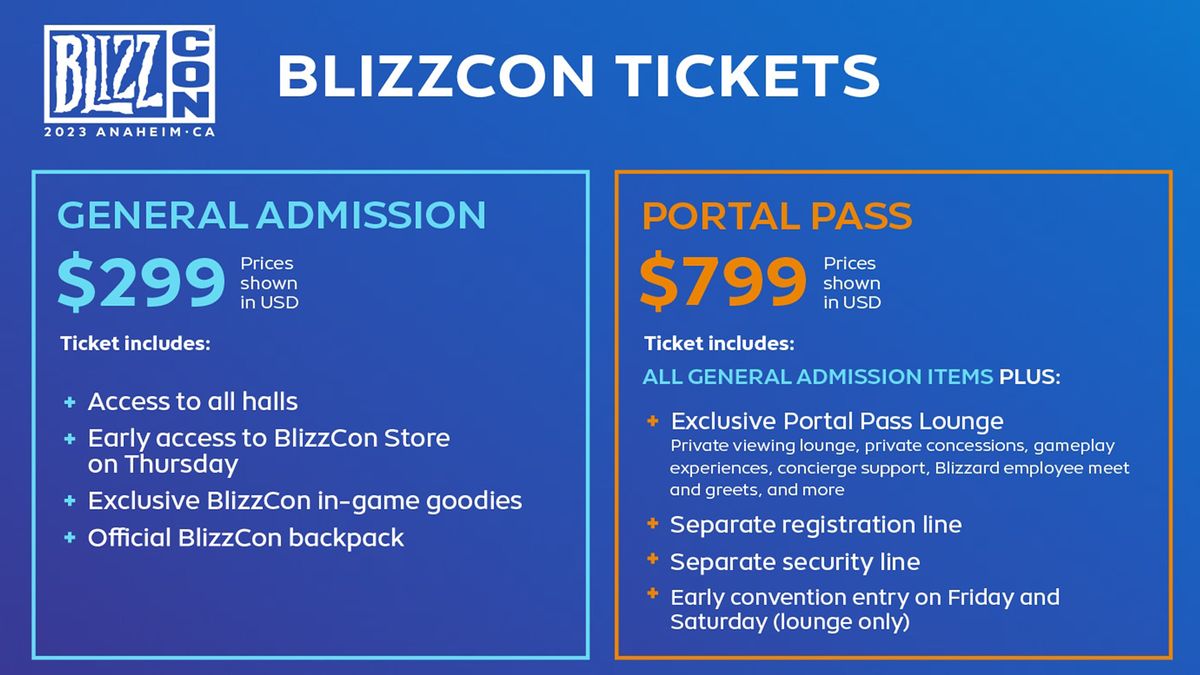 BLIZZ CON
2023 ANAHEIM·CA

BLIZZCON TICKETS

GENERAL ADMISSION
$299 Prices shown in USD

Ticket includes:

+ Access to all halls
+ Early access to BlizzCon Store on Thursday
+ Exclusive BlizzCon in-game goodies
+ Official BlizzCon backpack

PORTAL PASS
$799 Prices shown in USD

Ticket includes:
ALL GENERAL ADMISSION ITEMS PLUS:

+ Exclusive Portal Pass Lounge
Private viewing lounge, private concessions, gameplay experiences, concierge support, Blizzard employee meet and greets, and more
+ Separate registration line
+ Separate security line
+ Early convention entry on Friday and Saturday (lounge only)